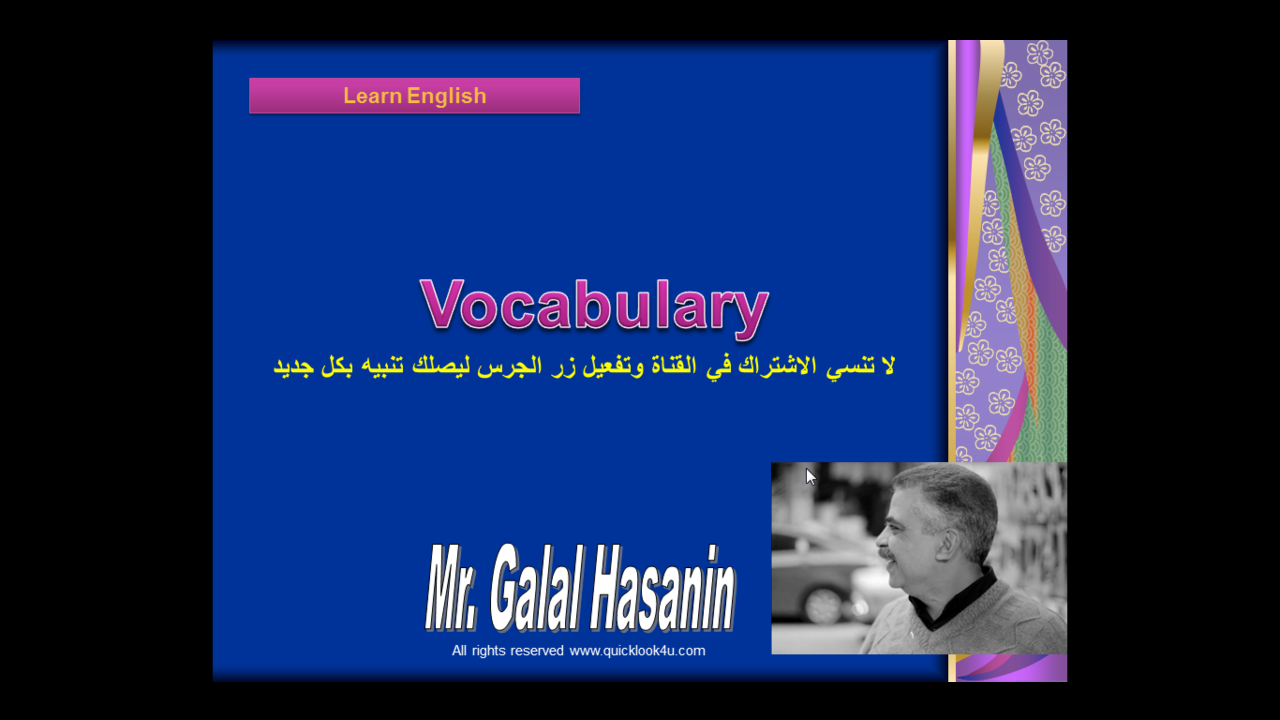 Learn English

Vocabulary

لا تنسي الاشتراك في القناة وتفعيل زر الجرس ليصلك تنبيه بكل جديد

Mr. Galal Hasanin

All rights reserved www.quicklook4u.com